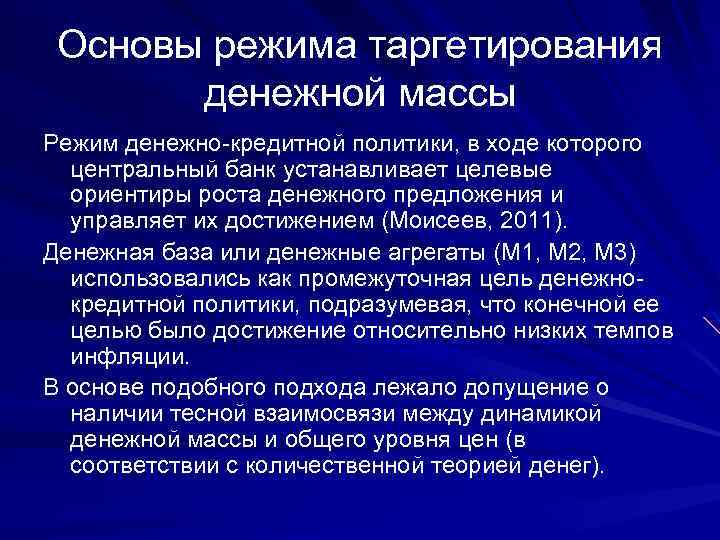 Основы режима таргетирования денежной массы

Режим денежно-кредитной политики, в ходе которого центральный банк устанавливает целевые ориентиры роста денежного предложения и управляет их достижением (Моисеев, 2011).

Денежная база или денежные агрегаты (М1, М2, М3) использовались как промежуточная цель денежно-кредитной политики, подразумевая, что конечной ее целью было достижение относительно низких темпов инфляции.

В основе подобного подхода лежало допущение о наличии тесной взаимосвязи между динамикой денежной массы и общего уровня цен (в соответствии с количественной теорией денег).